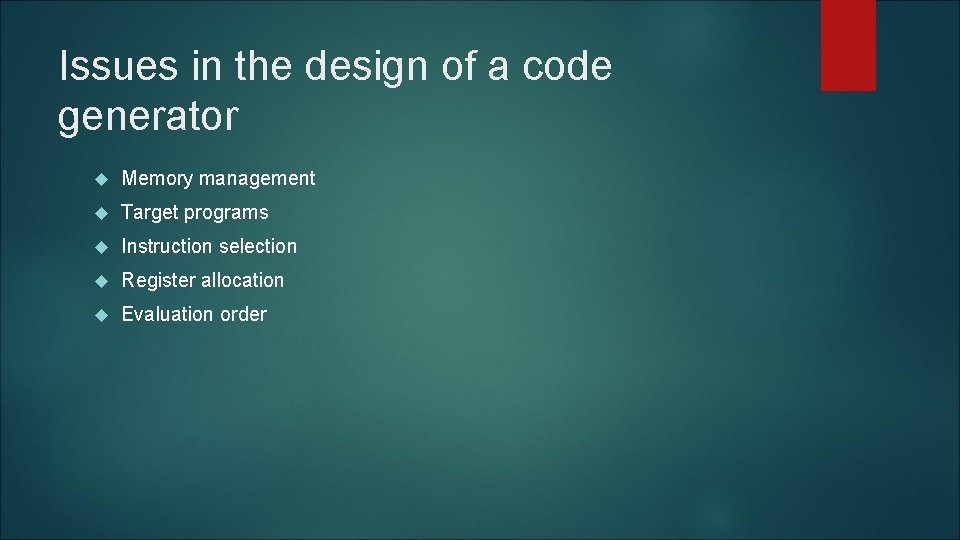 Issues in the design of a code generator

Memory management

Target programs

Instruction selection

Register allocation

Evaluation order